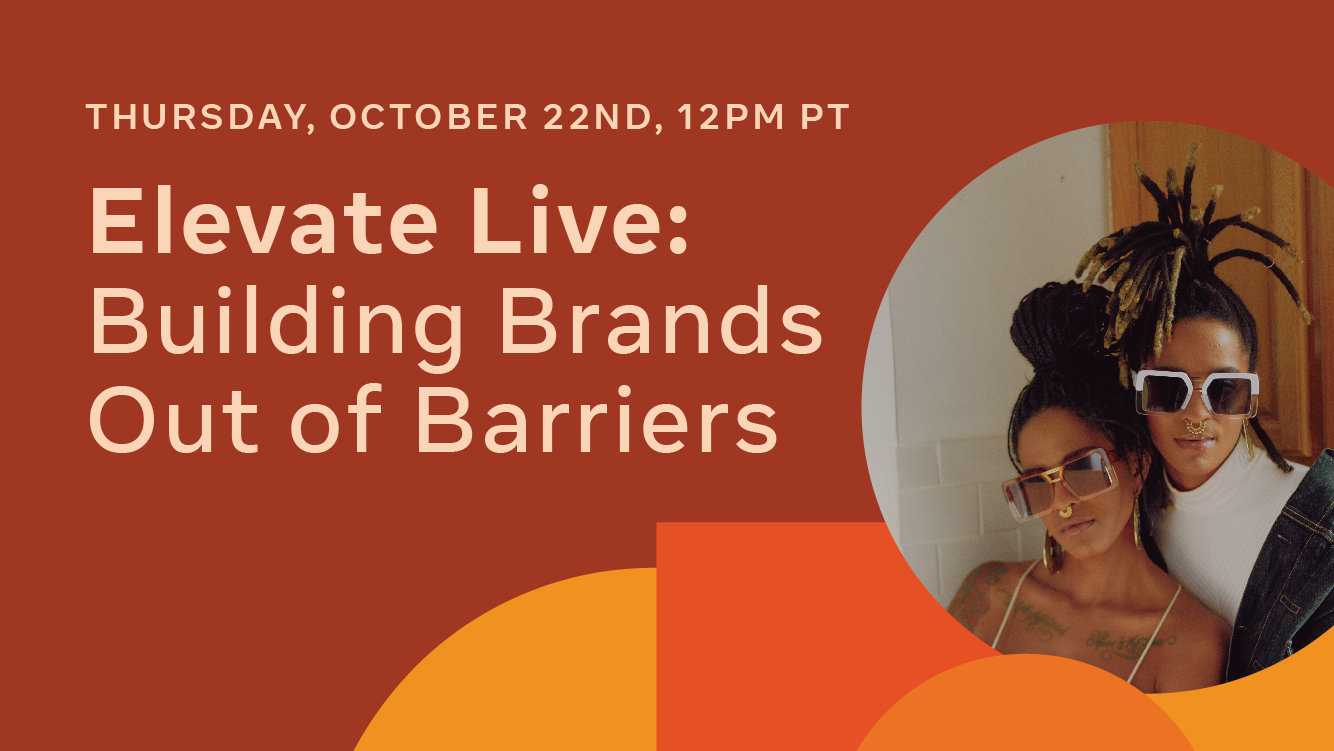 THURSDAY, OCTOBER 22ND, 12PM PT

Elevate Live:
Building Brands Out of Barriers